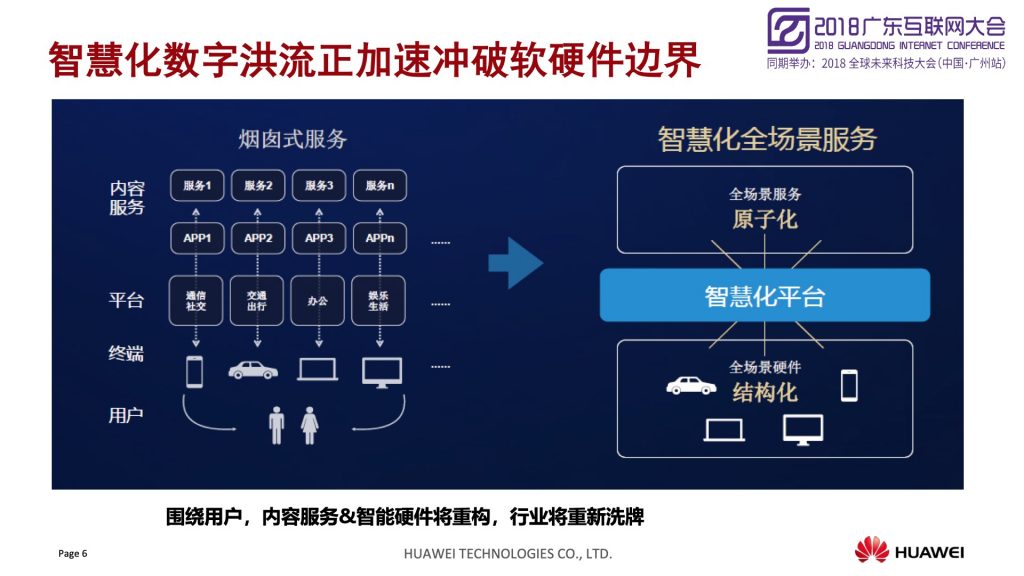 智慧化数字洪流正加速冲破软硬件边界

2018广东互联网大会
2018 GUANGDONG INTERNET CONFERENCE
同期举办：2018 全球未来科技大会(中国·广州站)

烟囱式服务

内容服务

服务1 服务2 服务3 服务n

APP1 APP2 APP3 APPn ......

平台

通信社交 交通出行 办公 娱乐生活 ......

终端

......

用户

智慧化全场景服务

全场景服务
原子化

智慧化平台

全场景硬件
结构化

围绕用户，内容服务&智能硬件将重构，行业将重新洗牌

Page 6

HUAWEI TECHNOLOGIES CO., LTD.

HUAWEI